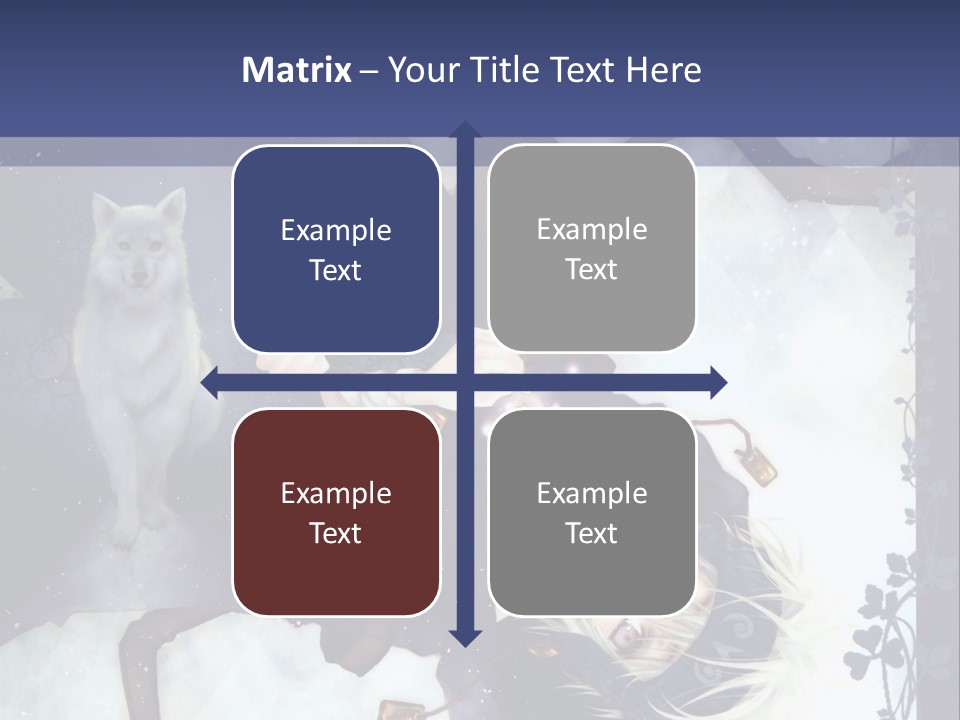 Matrix – Your Title Text Here

Example Text

Example Text

Example Text

Example Text